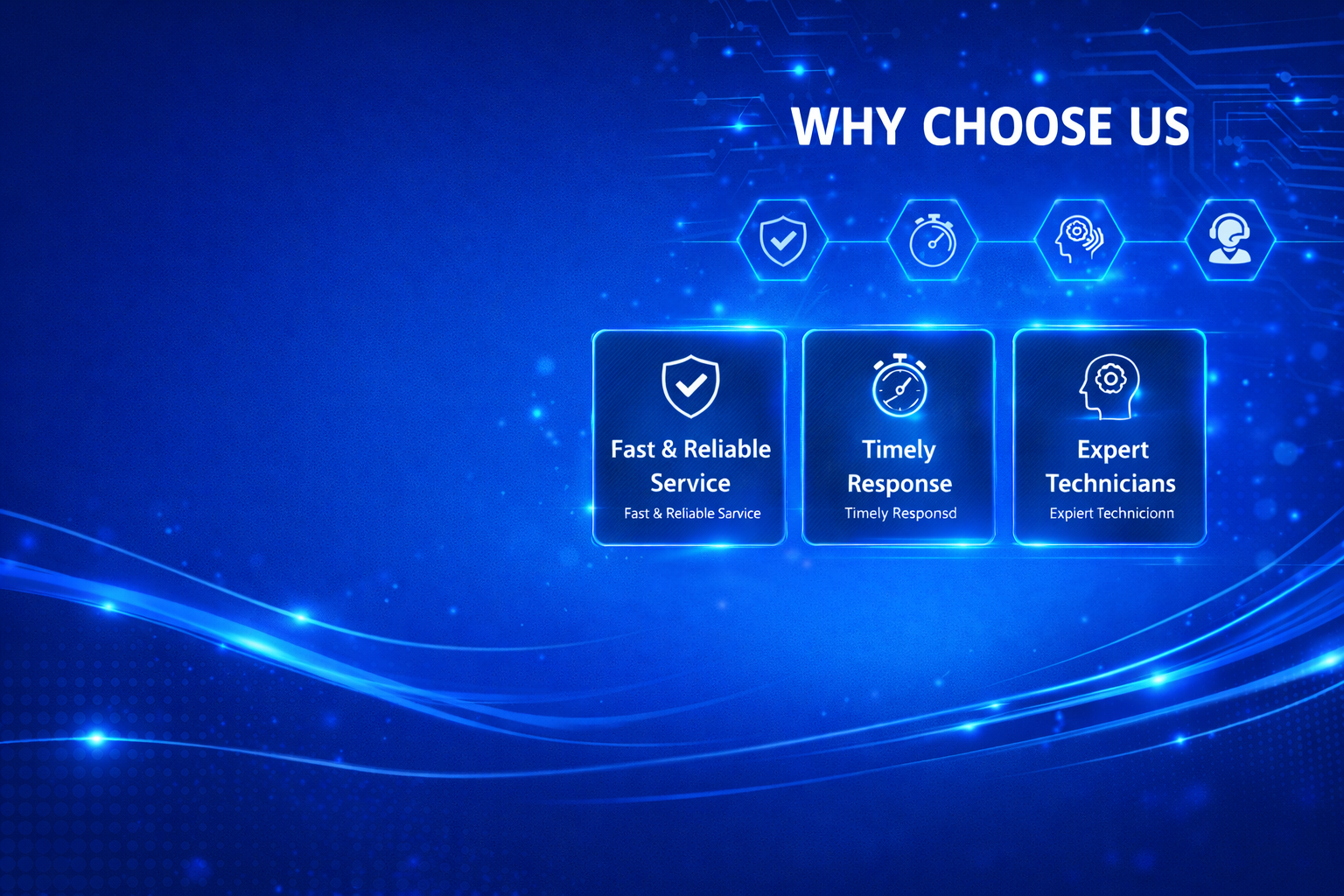 WHY CHOOSE US

Fast & Reliable Service
Fast & Reliable Sarvice

Timely Response
Timely Responsd

Expert Technicians
Expiert Technicionn